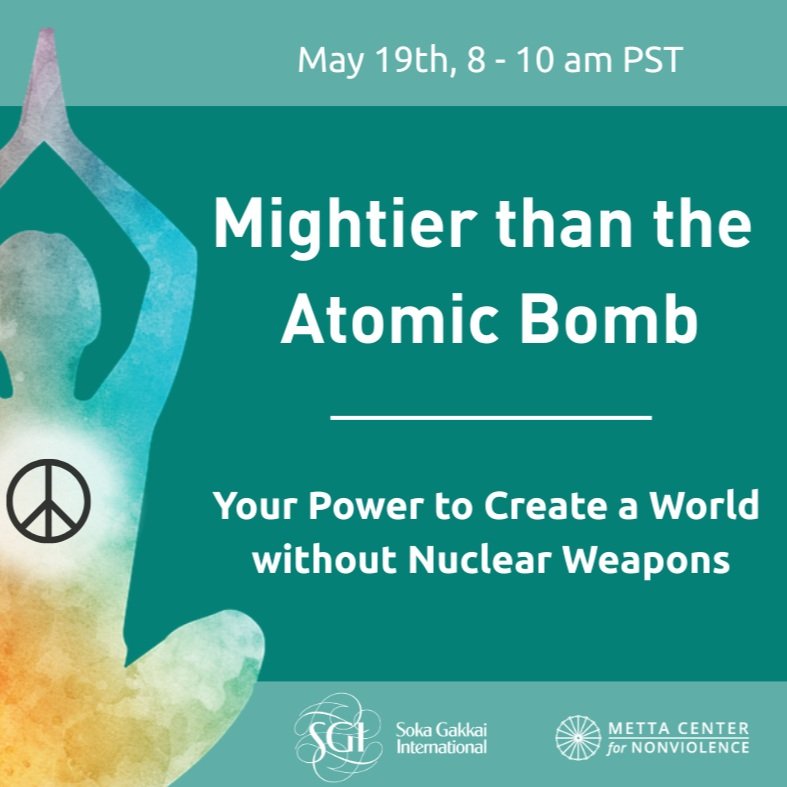 May 19th, 8 - 10 am PST

Mightier than the Atomic Bomb

Your Power to Create a World without Nuclear Weapons

SGI Soka Gakkai International

METTA CENTER for NONVIOLENCE